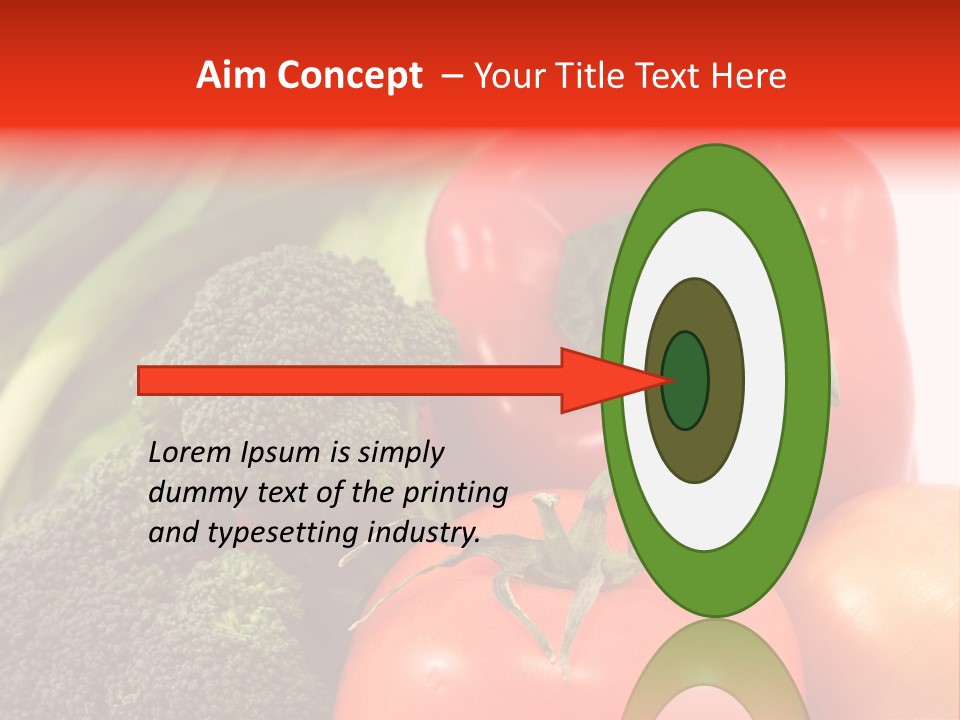 Aim Concept – Your Title Text Here

Lorem Ipsum is simply dummy text of the printing and typesetting industry.